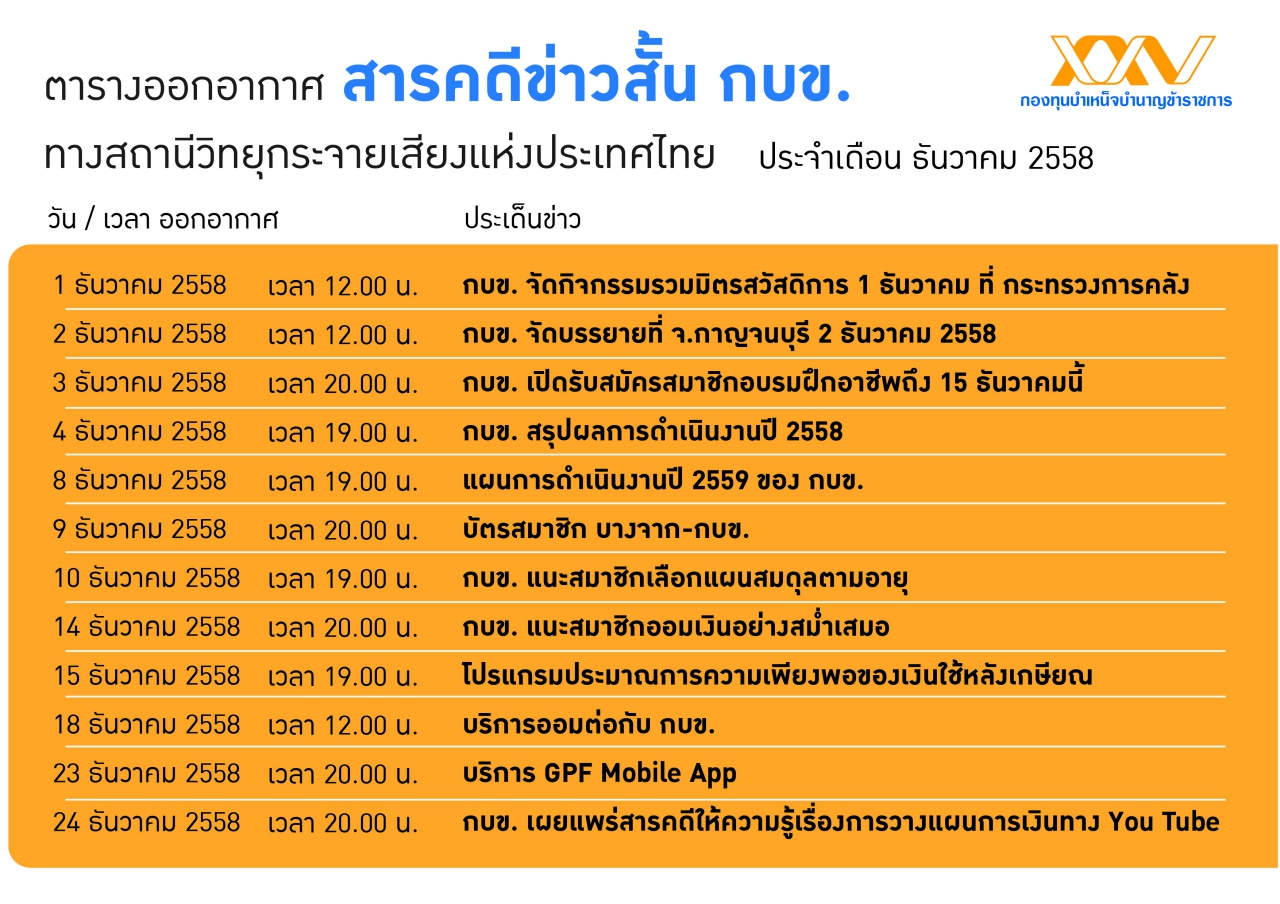 ตารางออกอากาศ สารคดีข่าวสั้น กบข.

กองทุนบำเหน็จบำนาญข้าราชการ

ทางสถานีวิทยุกระจายเสียงแห่งประเทศไทย ประจำเดือน ธันวาคม 2558

| วัน / เวลา ออกอากาศ | | ประเด็นข่าว |
|---|---|---|
| 1 ธันวาคม 2558 | เวลา 12.00 น. | กบข. จัดกิจกรรมรวมมิตรสวัสดิการ 1 ธันวาคม ที่ กระทรวงการคลัง |
| 2 ธันวาคม 2558 | เวลา 12.00 น. | กบข. จัดบรรยายที่ จ.กาญจนบุรี 2 ธันวาคม 2558 |
| 3 ธันวาคม 2558 | เวลา 20.00 น. | กบข. เปิดรับสมัครสมาชิกอบรมฝึกอาชีพถึง 15 ธันวาคมนี้ |
| 4 ธันวาคม 2558 | เวลา 19.00 น. | กบข. สรุปผลการดำเนินงานปี 2558 |
| 8 ธันวาคม 2558 | เวลา 19.00 น. | แผนการดำเนินงานปี 2559 ของ กบข. |
| 9 ธันวาคม 2558 | เวลา 20.00 น. | บัตรสมาชิก บางจาก-กบข. |
| 10 ธันวาคม 2558 | เวลา 19.00 น. | กบข. แนะสมาชิกเลือกแผนสมดุลตามอายุ |
| 14 ธันวาคม 2558 | เวลา 20.00 น. | กบข. แนะสมาชิกออมเงินอย่างสม่ำเสมอ |
| 15 ธันวาคม 2558 | เวลา 19.00 น. | โปรแกรมประมาณการความเพียงพอของเงินใช้หลังเกษียณ |
| 18 ธันวาคม 2558 | เวลา 12.00 น. | บริการออมต่อกับ กบข. |
| 23 ธันวาคม 2558 | เวลา 20.00 น. | บริการ GPF Mobile App |
| 24 ธันวาคม 2558 | เวลา 20.00 น. | กบข. เผยแพร่สารคดีให้ความรู้เรื่องการวางแผนการเงินทาง You Tube |